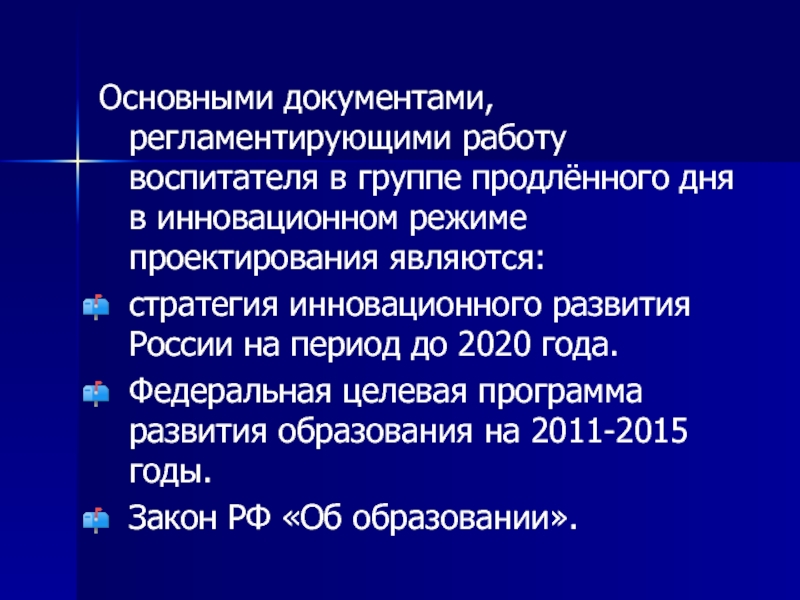 Основными документами, регламентирующими работу воспитателя в группе продлённого дня в инновационном режиме проектирования являются:

стратегия инновационного развития России на период до 2020 года.

Федеральная целевая программа развития образования на 2011-2015 годы.

Закон РФ «Об образовании».